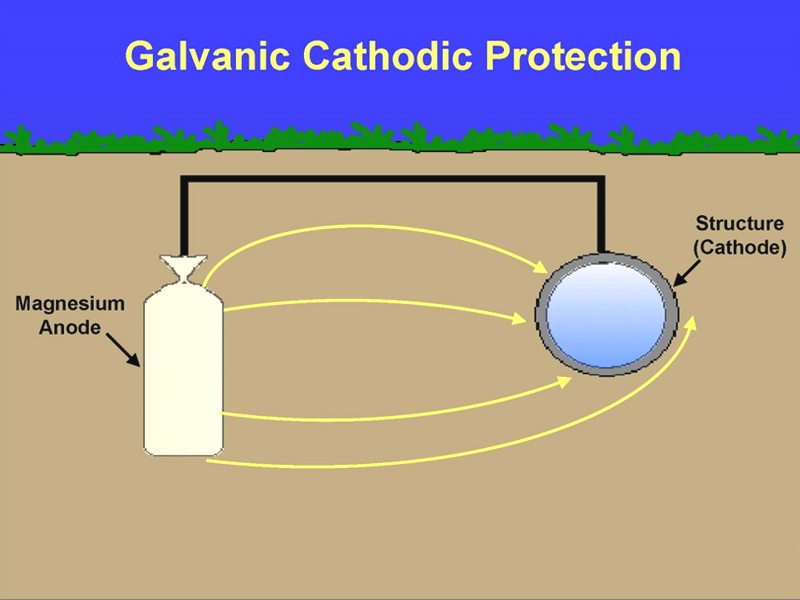 Galvanic Cathodic Protection

Magnesium Anode

Structure (Cathode)